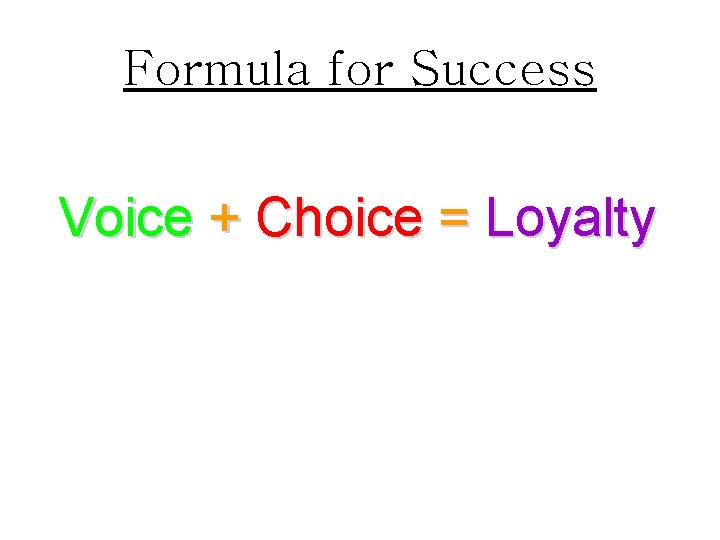 Formula for Success

Voice + Choice = Loyalty